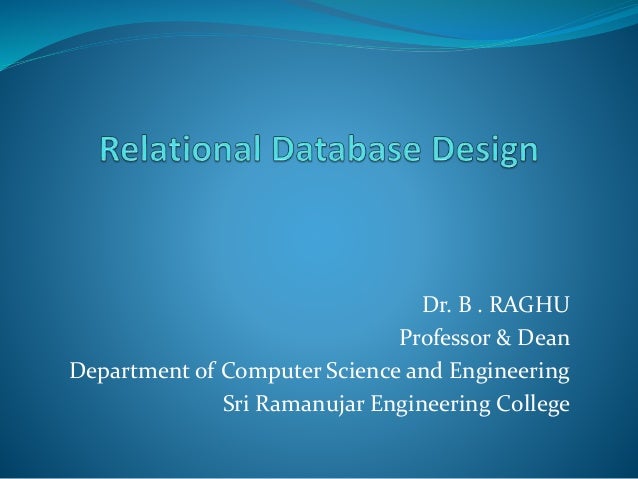 Relational Database Design

Dr. B . RAGHU
Professor & Dean
Department of Computer Science and Engineering
Sri Ramanujar Engineering College